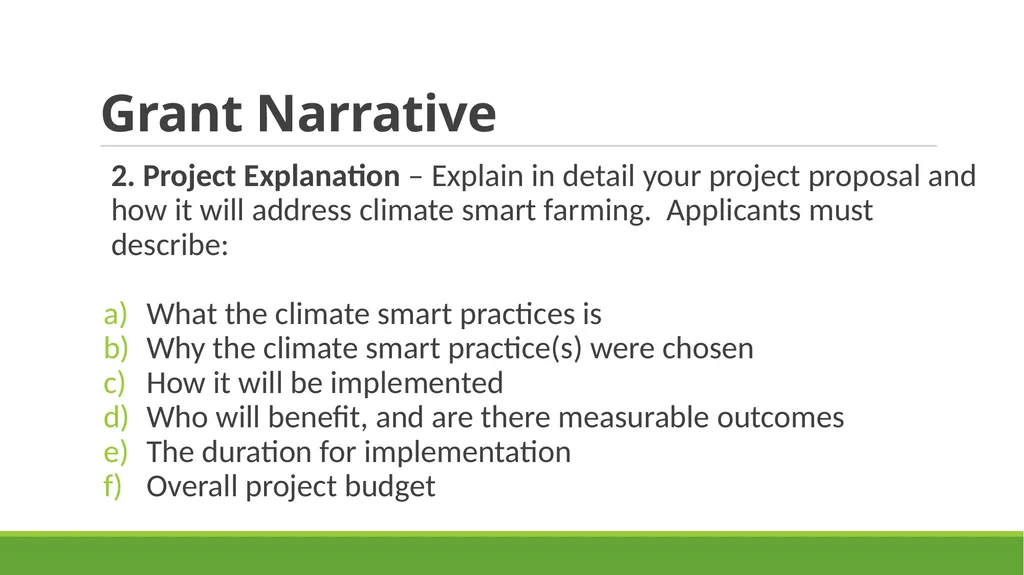 Grant Narrative

2. Project Explanation – Explain in detail your project proposal and how it will address climate smart farming. Applicants must describe:

a) What the climate smart practices is
b) Why the climate smart practice(s) were chosen
c) How it will be implemented
d) Who will benefit, and are there measurable outcomes
e) The duration for implementation
f) Overall project budget